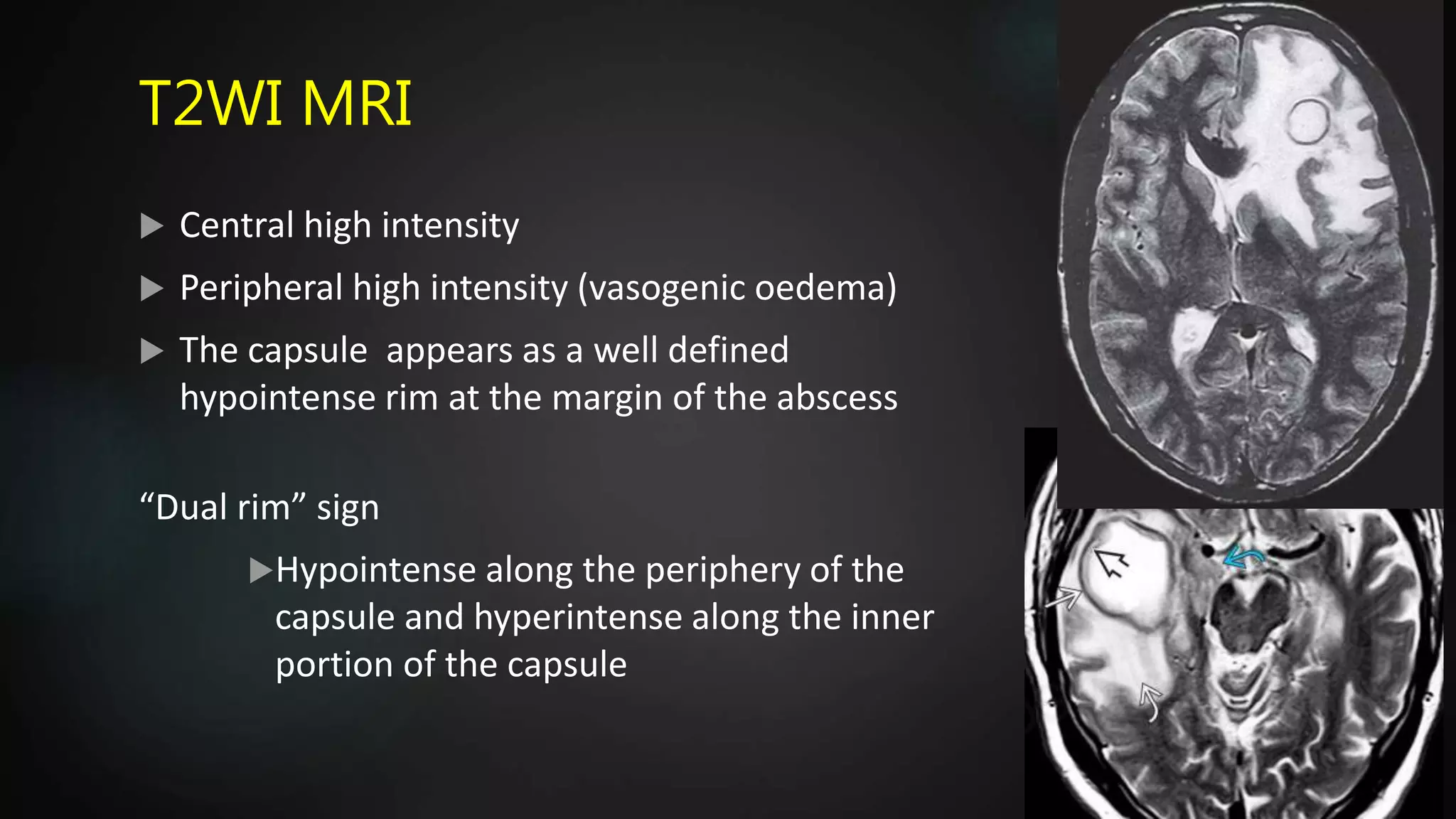 T2WI MRI

▶ Central high intensity

▶ Peripheral high intensity (vasogenic oedema)

▶ The capsule  appears as a well defined hypointense rim at the margin of the abscess

“Dual rim” sign

▶Hypointense along the periphery of the capsule and hyperintense along the inner portion of the capsule